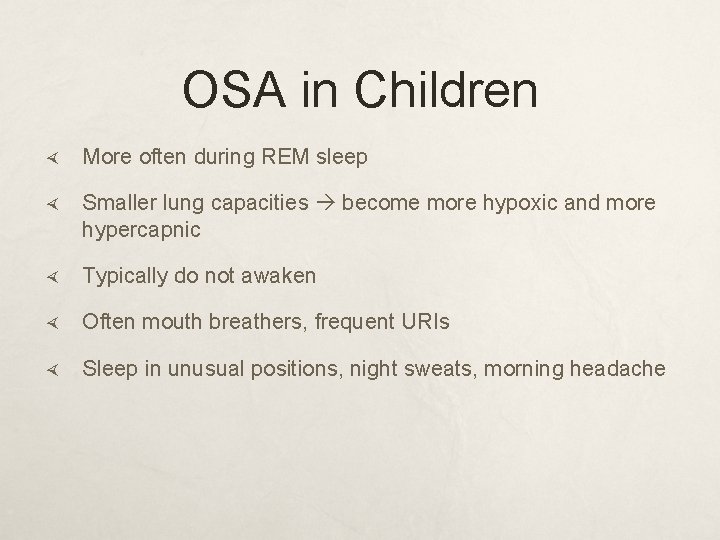 OSA in Children

More often during REM sleep

Smaller lung capacities → become more hypoxic and more hypercapnic

Typically do not awaken

Often mouth breathers, frequent URIs

Sleep in unusual positions, night sweats, morning headache